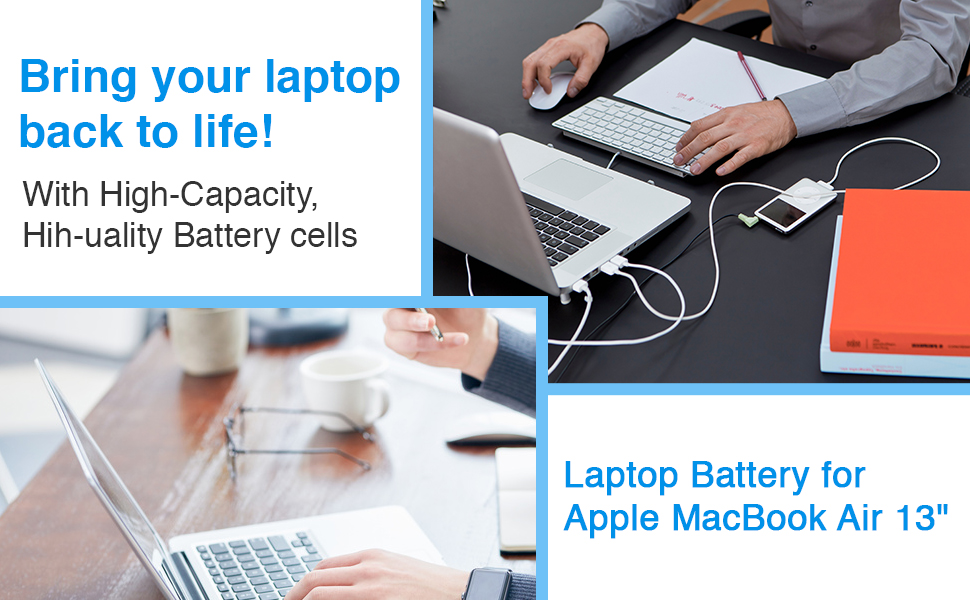 Bring your laptop back to life!

With High-Capacity, Hih-uality Battery cells

Laptop Battery for Apple MacBook Air 13"